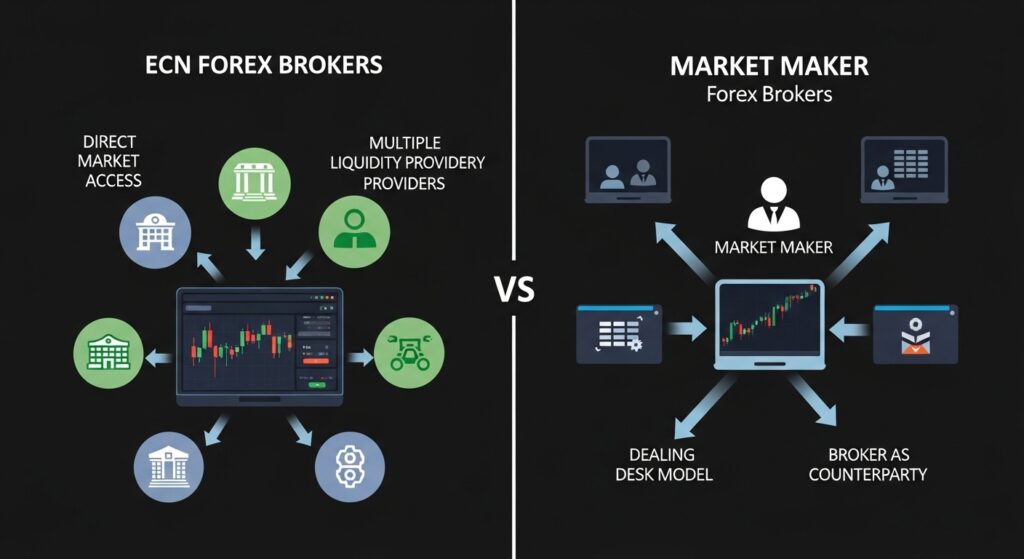 ECN FOREX BROKERS

DIRECT MARKET ACCESS

MULTIPLE LIQUIDITY PROVIDERY PROVIDERS

VS

MARKET MAKER
Forex Brokers

MARKET MAKER

DEALING DESK MODEL

BROKER AS COUNTERPARTY